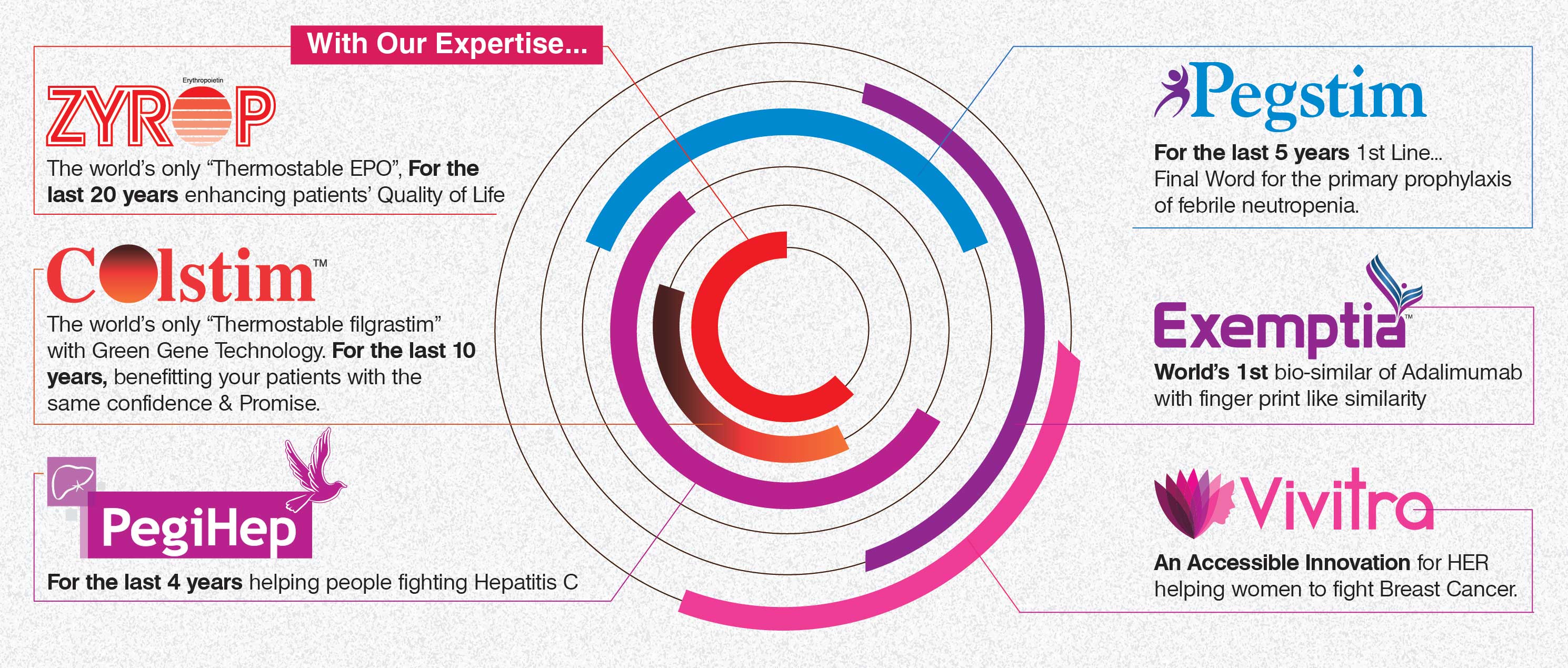 With Our Expertise...

Erythropoietin
ZYROP

The world's only "Thermostable EPO", For the last 20 years enhancing patients' Quality of Life

Colstim™

The world's only "Thermostable filgrastim" with Green Gene Technology. For the last 10 years, benefitting your patients with the same confidence & Promise.

PegiHep

For the last 4 years helping people fighting Hepatitis C

Pegstim

For the last 5 years 1st Line... Final Word for the primary prophylaxis of febrile neutropenia.

Exemptia™

World's 1st bio-similar of Adalimumab with finger print like similarity

Vivitra

An Accessible Innovation for HER helping women to fight Breast Cancer.